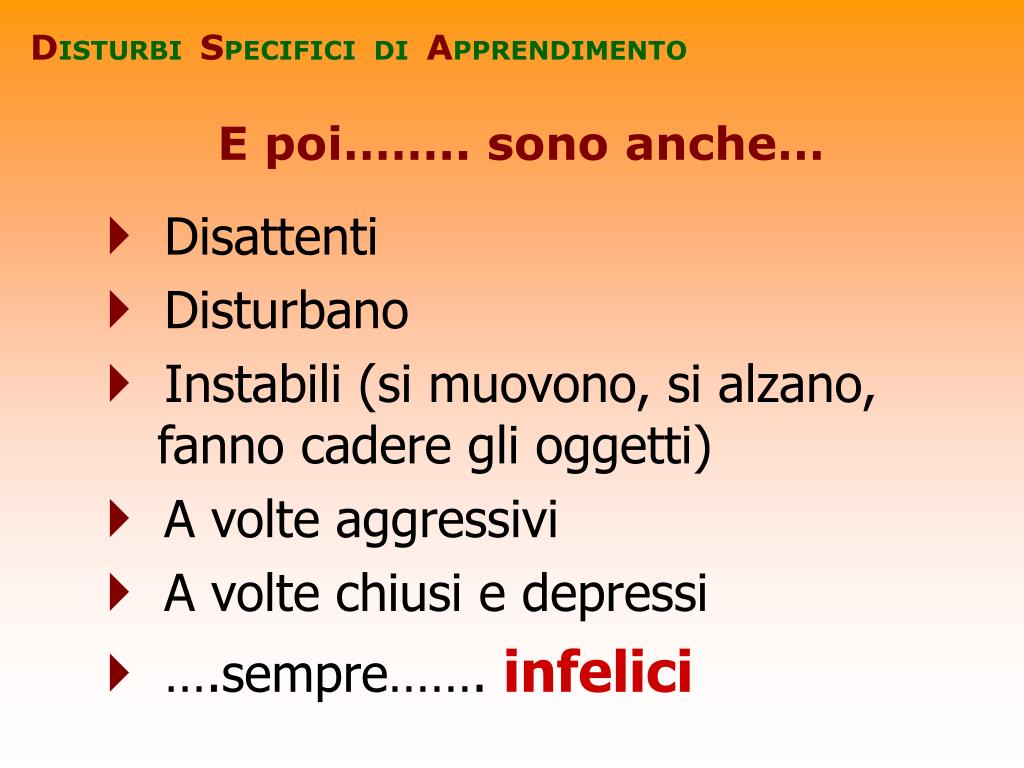 DISTURBI SPECIFICI DI APPRENDIMENTO

E poi…….. sono anche…

Disattenti

Disturbano

Instabili (si muovono, si alzano, fanno cadere gli oggetti)

A volte aggressivi

A volte chiusi e depressi

….sempre……. infelici